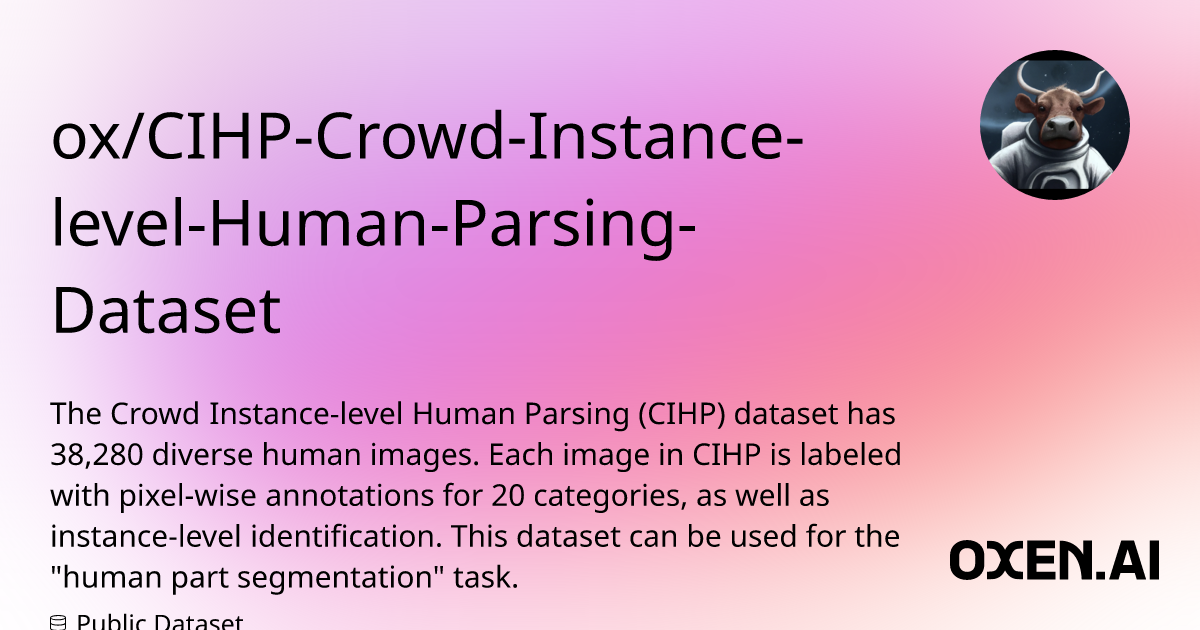 ox/CIHP-Crowd-Instance-level-Human-Parsing-Dataset

The Crowd Instance-level Human Parsing (CIHP) dataset has 38,280 diverse human images. Each image in CIHP is labeled with pixel-wise annotations for 20 categories, as well as instance-level identification. This dataset can be used for the "human part segmentation" task.

Public Dataset

OXEN.AI